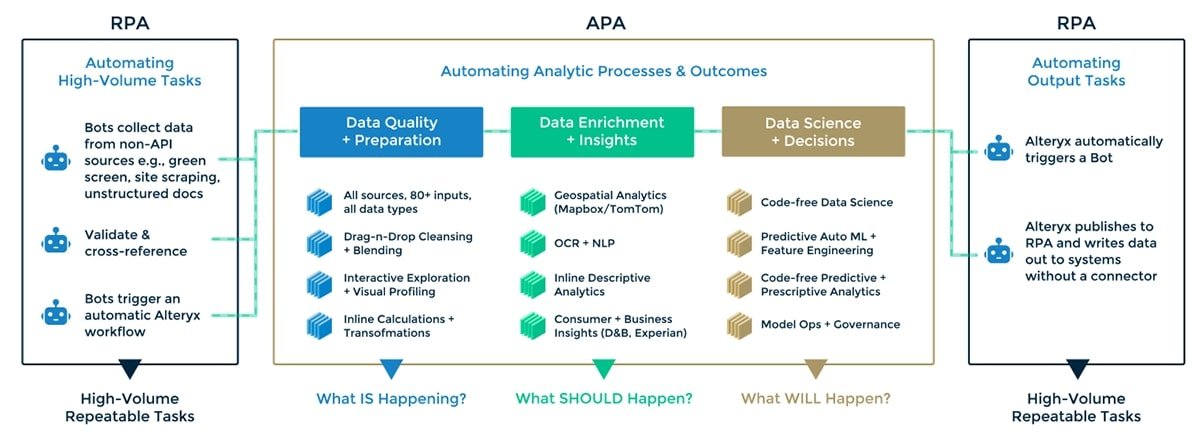 RPA

Automating High-Volume Tasks

Bots collect data from non-API sources e.g., green screen, site scraping, unstructured docs

Validate & cross-reference

Bots trigger an automatic Alteryx workflow

High-Volume Repeatable Tasks

APA

Automating Analytic Processes & Outcomes

Data Quality + Preparation

All sources, 80+ inputs, all data types

Drag-n-Drop Cleansing + Blending

Interactive Exploration + Visual Profiling

Inline Calculations + Transofmations

What IS Happening?

Data Enrichment + Insights

Geospatial Analytics (Mapbox/TomTom)

OCR + NLP

Inline Descriptive Analytics

Consumer + Business Insights (D&B, Experian)

What SHOULD Happen?

Data Science + Decisions

Code-free Data Science

Predictive Auto ML + Feature Engineering

Code-free Predictive + Prescriptive Analytics

Model Ops + Governance

What WILL Happen?

RPA

Automating Output Tasks

Alteryx automatically triggers a Bot

Alteryx publishes to RPA and writes data out to systems without a connector

High-Volume Repeatable Tasks